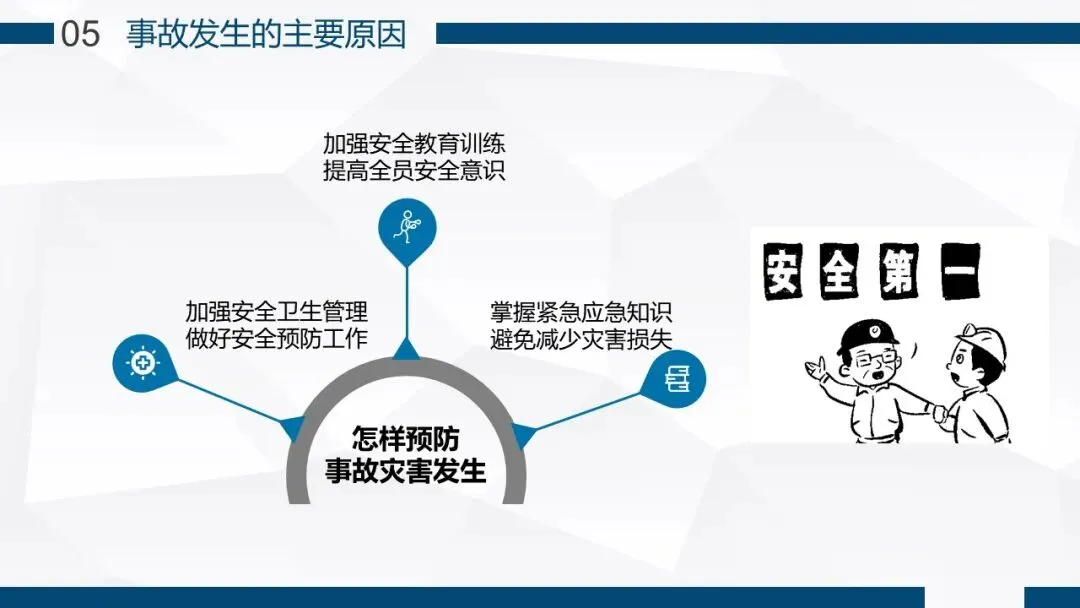 05 事故发生的主要原因

加强安全教育训练
提高全员安全意识

加强安全卫生管理
做好安全预防工作

掌握紧急应急知识
避免减少灾害损失

怎样预防
事故灾害发生

安全第一